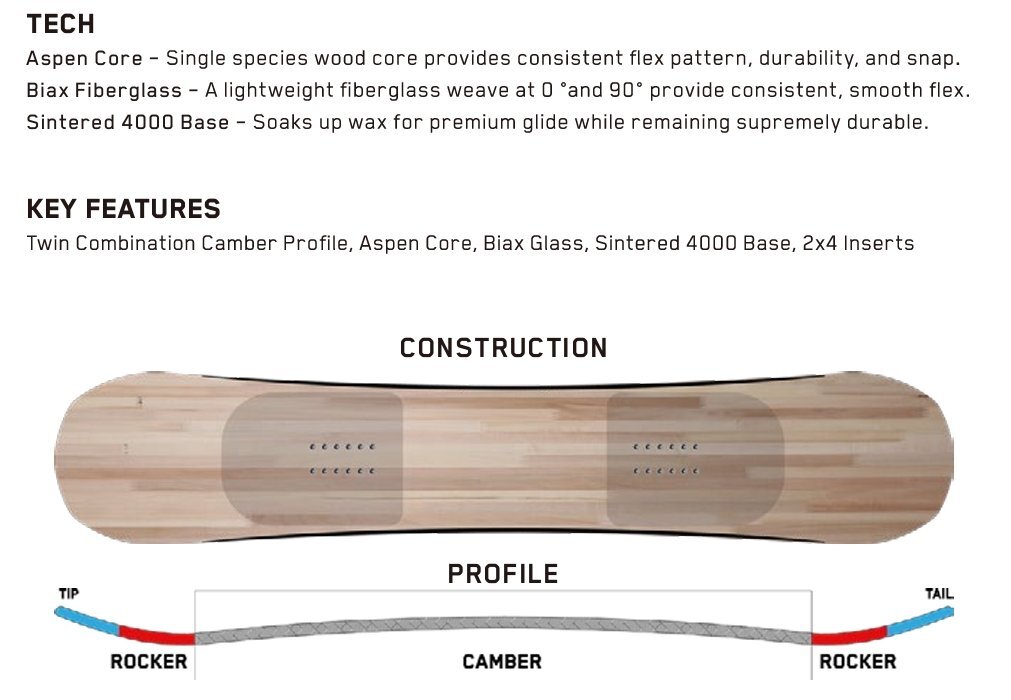 TECH
Aspen Core – Single species wood core provides consistent flex pattern, durability, and snap.
Biax Fiberglass – A lightweight fiberglass weave at 0 °and 90° provide consistent, smooth flex.
Sintered 4000 Base – Soaks up wax for premium glide while remaining supremely durable.

KEY FEATURES
Twin Combination Camber Profile, Aspen Core, Biax Glass, Sintered 4000 Base, 2x4 Inserts

CONSTRUCTION

PROFILE

TIP

TAIL

ROCKER

CAMBER

ROCKER